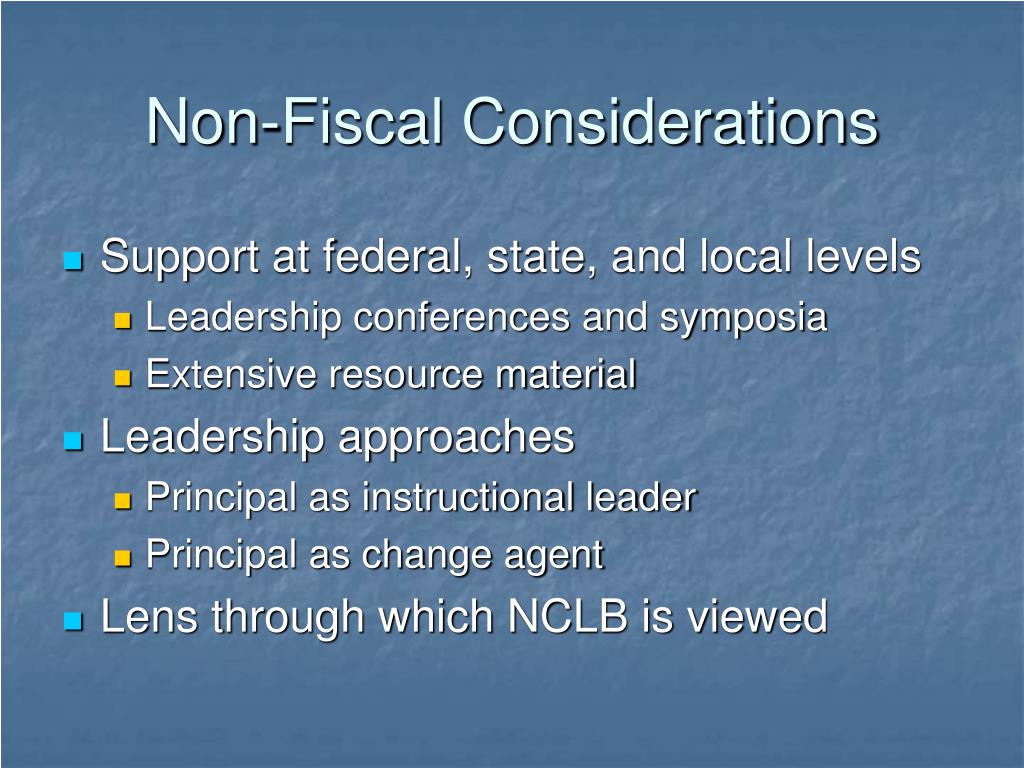 Non-Fiscal Considerations

- Support at federal, state, and local levels
  - Leadership conferences and symposia
  - Extensive resource material
- Leadership approaches
  - Principal as instructional leader
  - Principal as change agent
- Lens through which NCLB is viewed